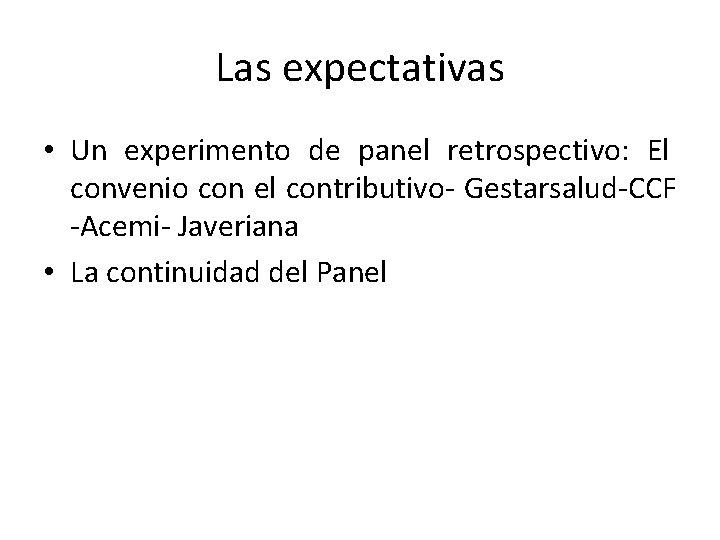 Las expectativas

• Un experimento de panel retrospectivo: El convenio con el contributivo- Gestarsalud-CCF -Acemi- Javeriana

• La continuidad del Panel